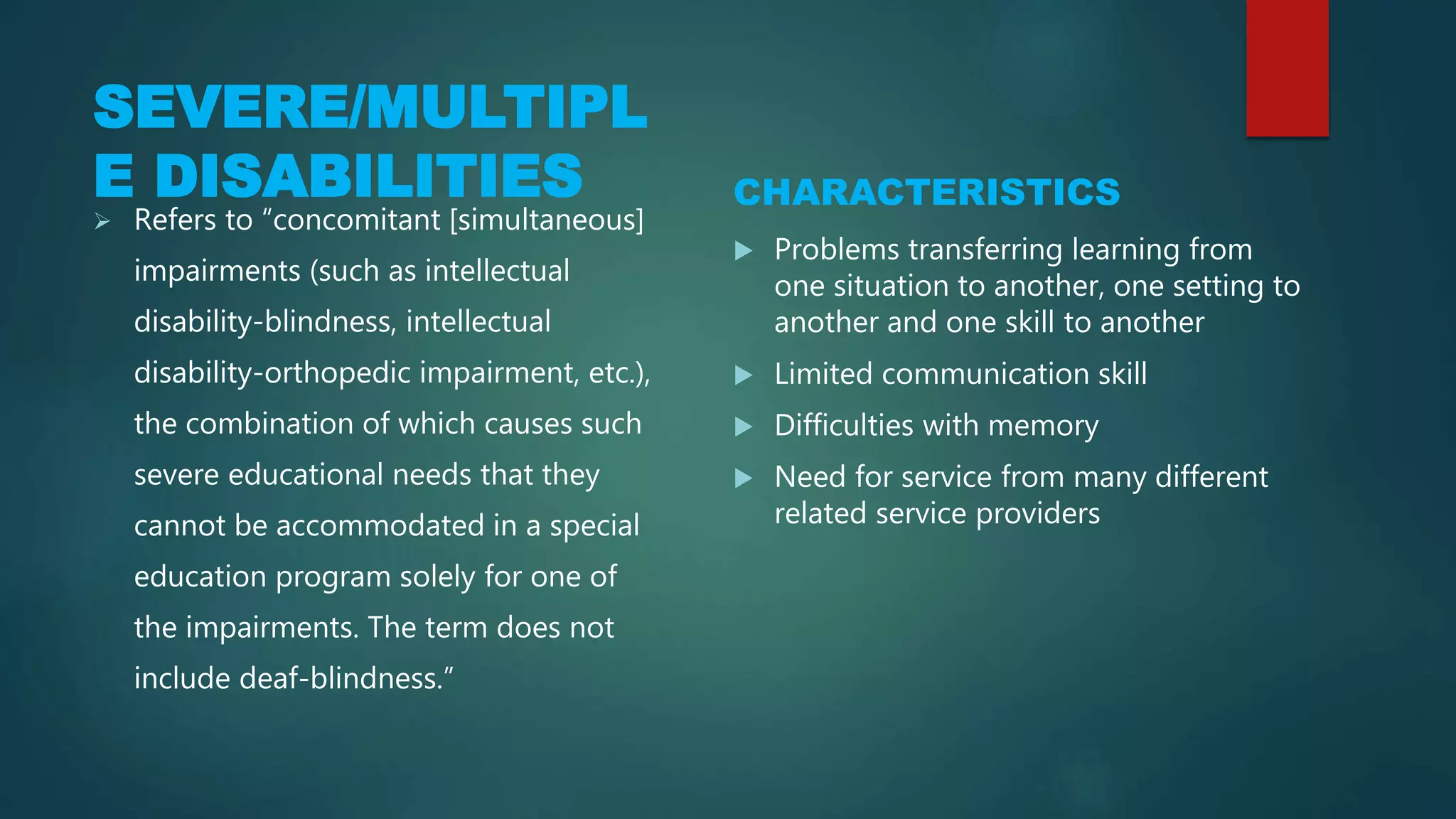 SEVERE/MULTIPLE DISABILITIES

➢ Refers to “concomitant [simultaneous] impairments (such as intellectual disability-blindness, intellectual disability-orthopedic impairment, etc.), the combination of which causes such severe educational needs that they cannot be accommodated in a special education program solely for one of the impairments. The term does not include deaf-blindness.”

CHARACTERISTICS

▶ Problems transferring learning from one situation to another, one setting to another and one skill to another

▶ Limited communication skill

▶ Difficulties with memory

▶ Need for service from many different related service providers